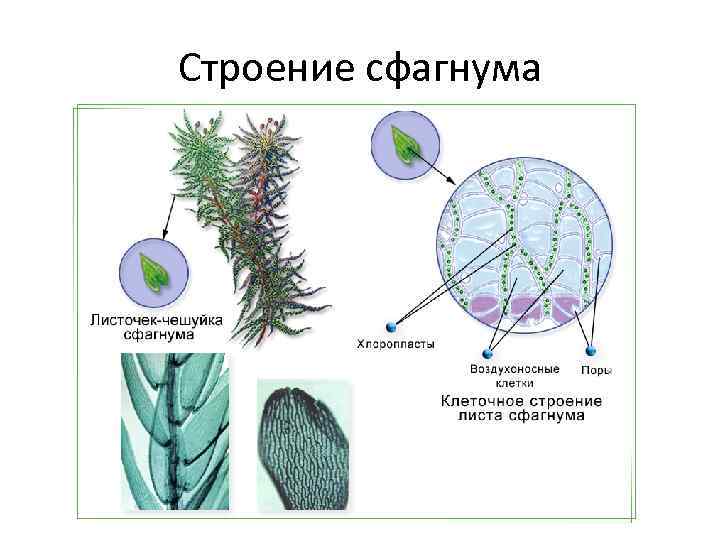 Строение сфагнума

Листочек-чешуйка сфагнума

Хлоропласты

Воздухоносные клетки

Поры

Клеточное строение листа сфагнума